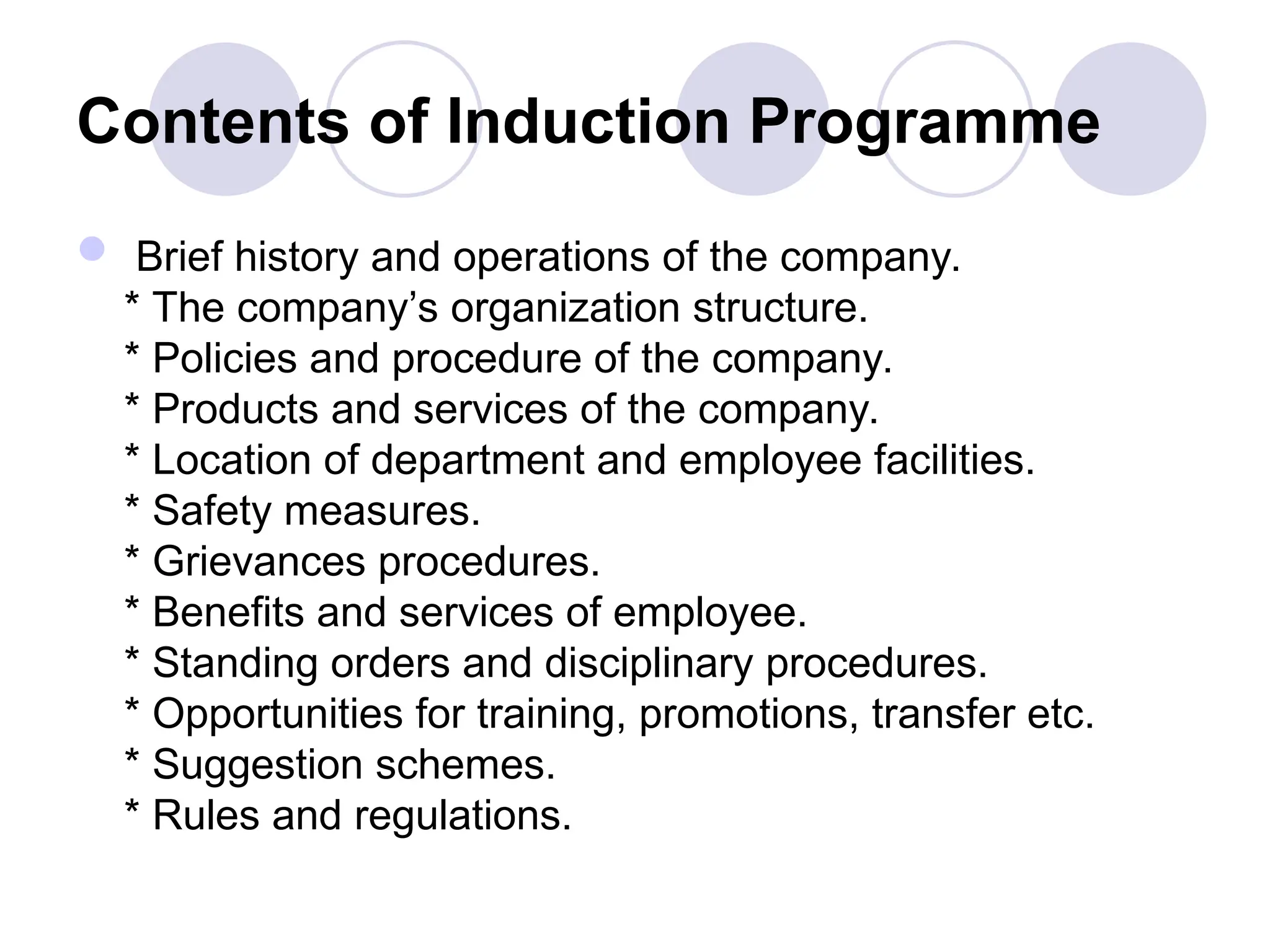 Contents of Induction Programme

Brief history and operations of the company.
* The company’s organization structure.
* Policies and procedure of the company.
* Products and services of the company.
* Location of department and employee facilities.
* Safety measures.
* Grievances procedures.
* Benefits and services of employee.
* Standing orders and disciplinary procedures.
* Opportunities for training, promotions, transfer etc.
* Suggestion schemes.
* Rules and regulations.